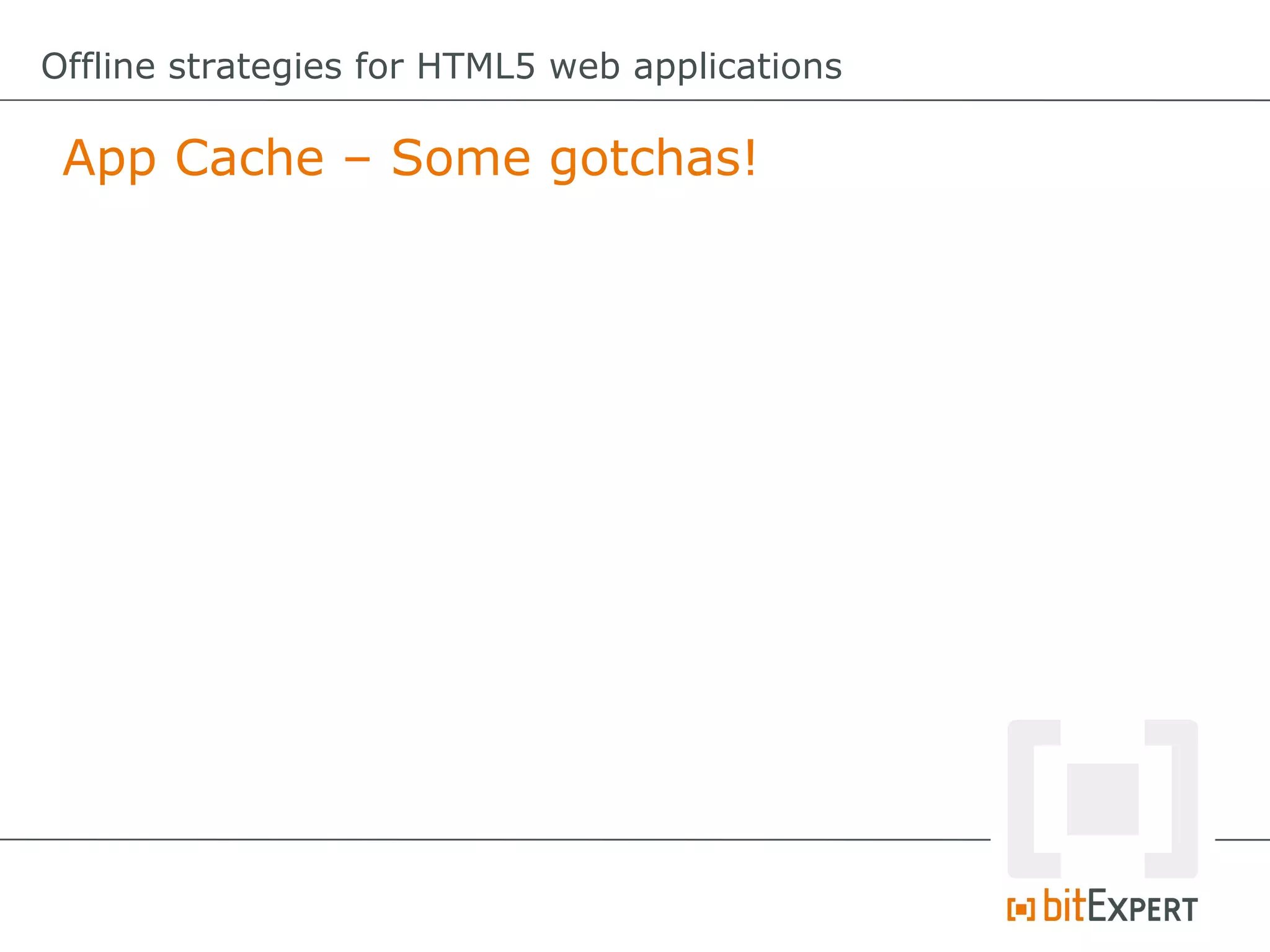 Offline strategies for HTML5 web applications

App Cache – Some gotchas!

bitEXPERT